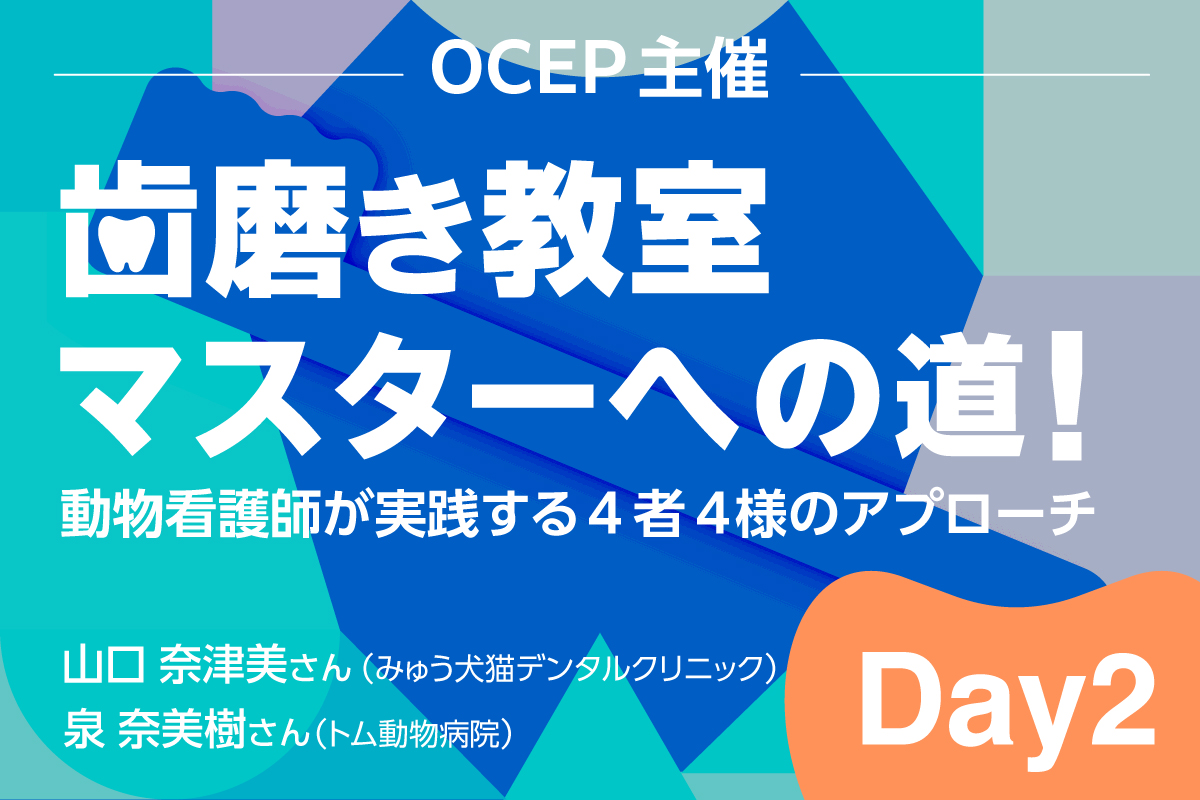 OCEP 主催

歯磨き教室
マスターへの道！

動物看護師が実践する４者４様のアプローチ

山口 奈津美さん（みゅう犬猫デンタルクリニック）
泉 奈美樹さん（トム動物病院）

Day2